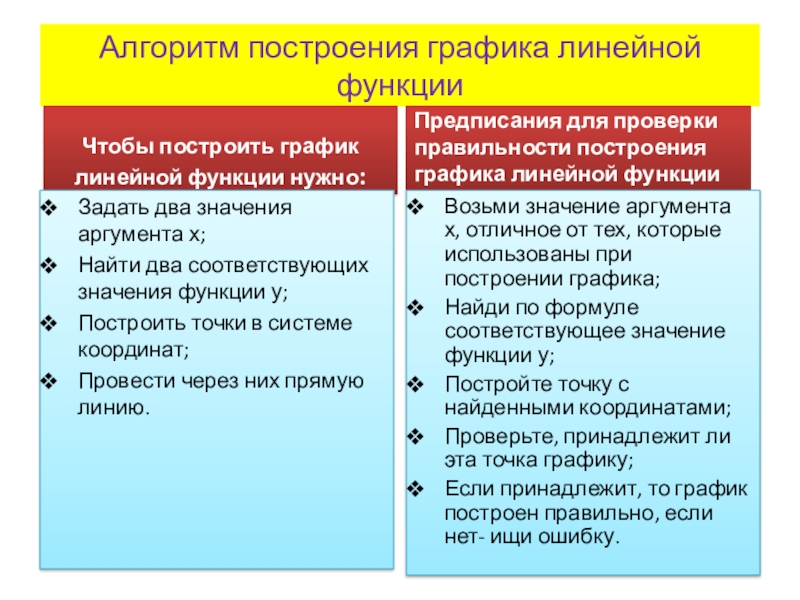 Алгоритм построения графика линейной функции

Чтобы построить график линейной функции нужно:

❖ Задать два значения аргумента х;
❖ Найти два соответствующих значения функции у;
❖ Построить точки в системе координат;
❖ Провести через них прямую линию.

Предписания для проверки правильности построения графика линейной функции

❖ Возьми значение аргумента х, отличное от тех, которые использованы при построении графика;
❖ Найди по формуле соответствующее значение функции у;
❖ Постройте точку с найденными координатами;
❖ Проверьте, принадлежит ли эта точка графику;
❖ Если принадлежит, то график построен правильно, если нет- ищи ошибку.